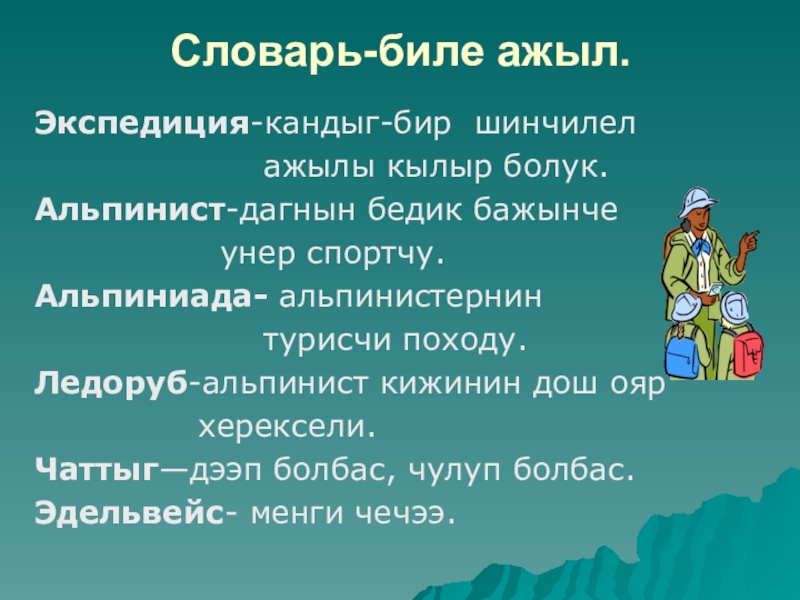 Словарь-биле ажыл.

Экспедиция-кандыг-бир шинчилел ажылы кылыр болук.

Альпинист-дагнын бедик бажынче унер спортчу.

Альпиниада- альпинистернин турисчи походу.

Ледоруб-альпинист кижинин дош ояр херексели.

Чаттыг—дээп болбас, чулуп болбас.

Эдельвейс- менги чечээ.